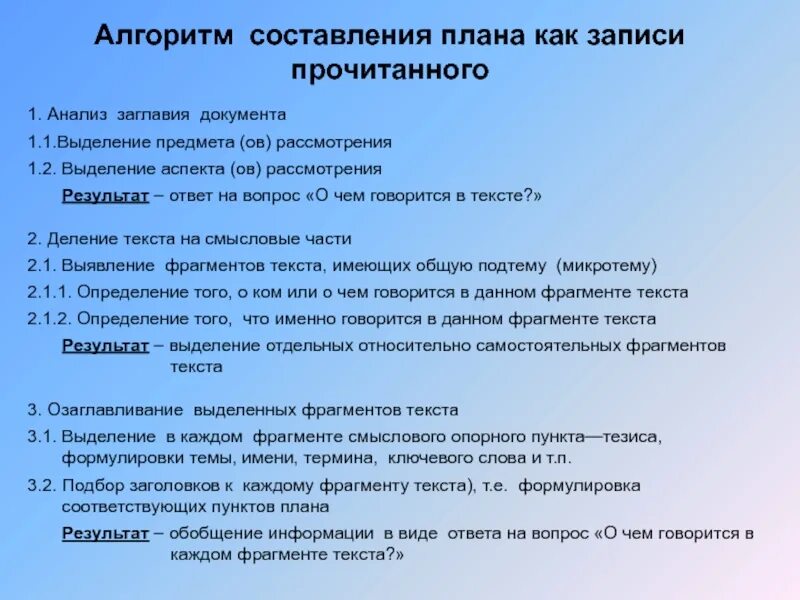 Алгоритм составления плана как записи прочитанного

1. Анализ заглавия документа

1.1.Выделение предмета (ов) рассмотрения

1.2. Выделение аспекта (ов) рассмотрения

Результат – ответ на вопрос «О чем говорится в тексте?»

2. Деление текста на смысловые части

2.1. Выявление фрагментов текста, имеющих общую подтему (микротему)

2.1.1. Определение того, о ком или о чем говорится в данном фрагменте текста

2.1.2. Определение того, что именно говорится в данном фрагменте текста

Результат – выделение отдельных относительно самостоятельных фрагментов текста

3. Озаглавливание выделенных фрагментов текста

3.1. Выделение в каждом фрагменте смыслового опорного пункта—тезиса, формулировки темы, имени, термина, ключевого слова и т.п.

3.2. Подбор заголовков к каждому фрагменту текста), т.е. формулировка соответствующих пунктов плана

Результат – обобщение информации в виде ответа на вопрос «О чем говорится в каждом фрагменте текста?»